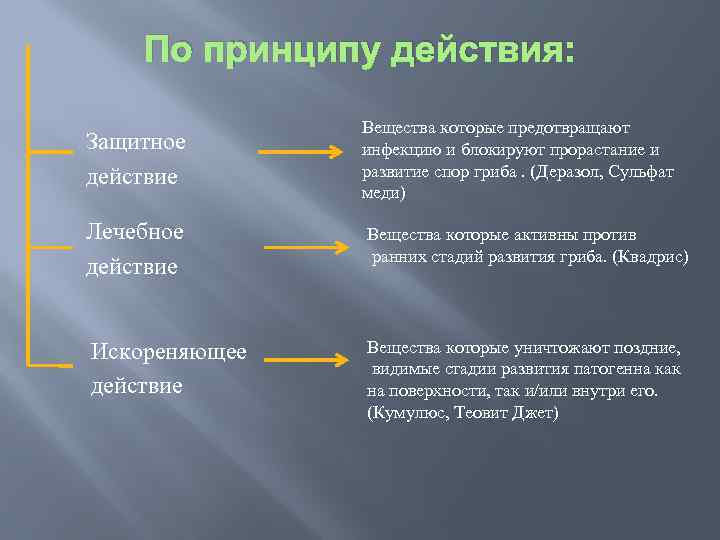 По принципу действия:

Защитное действие

Вещества которые предотвращают инфекцию и блокируют прорастание и развитие спор гриба . (Деразол, Сульфат меди)

Лечебное действие

Вещества которые активны против ранних стадий развития гриба. (Квадрис)

Искореняющее действие

Вещества которые уничтожают поздние, видимые стадии развития патогенна как на поверхности, так и/или внутри его. (Кумулюс, Теовит Джет)